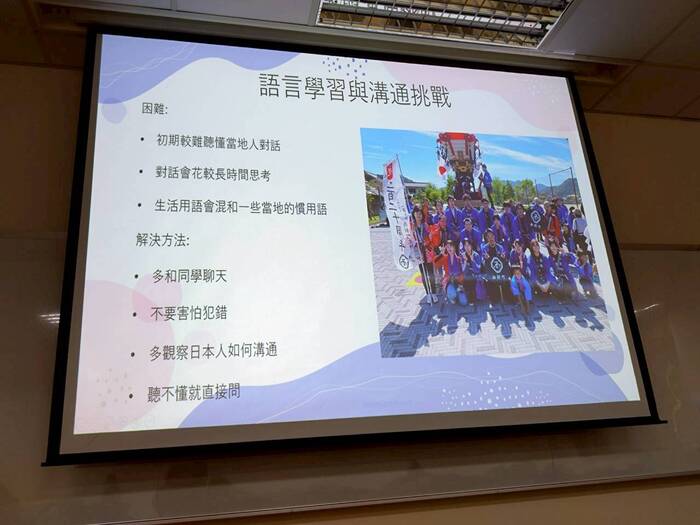 語言學習與溝通挑戰

困難:

• 初期較難聽懂當地人對話

• 對話會花較長時間思考

• 生活用語會混和一些當地的慣用語

解決方法:

• 多和同學聊天

• 不要害怕犯錯

• 多觀察日本人如何溝通

• 聽不懂就直接問

二百二十周年